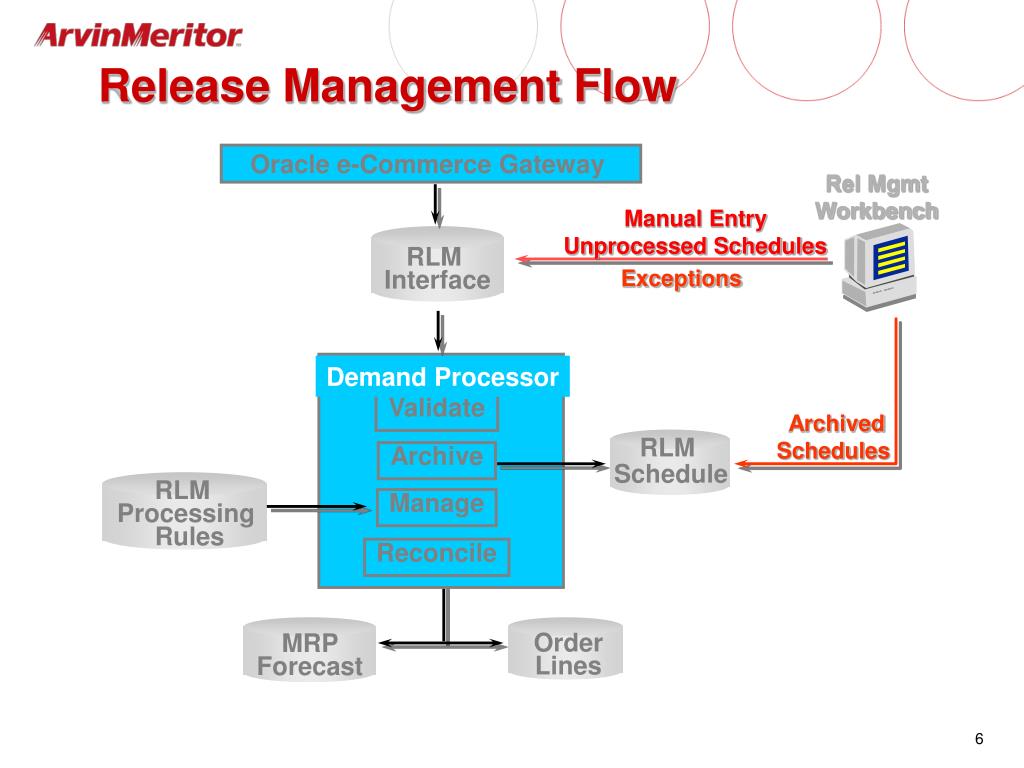 ArvinMeritor

Release Management Flow

Oracle e-Commerce Gateway

Rel Mgmt Workbench

Manual Entry
Unprocessed Schedules
Exceptions

RLM Interface

Demand Processor

Validate

Archive

Manage

Reconcile

Archived Schedules

RLM Schedule

RLM Processing Rules

MRP Forecast

Order Lines

6